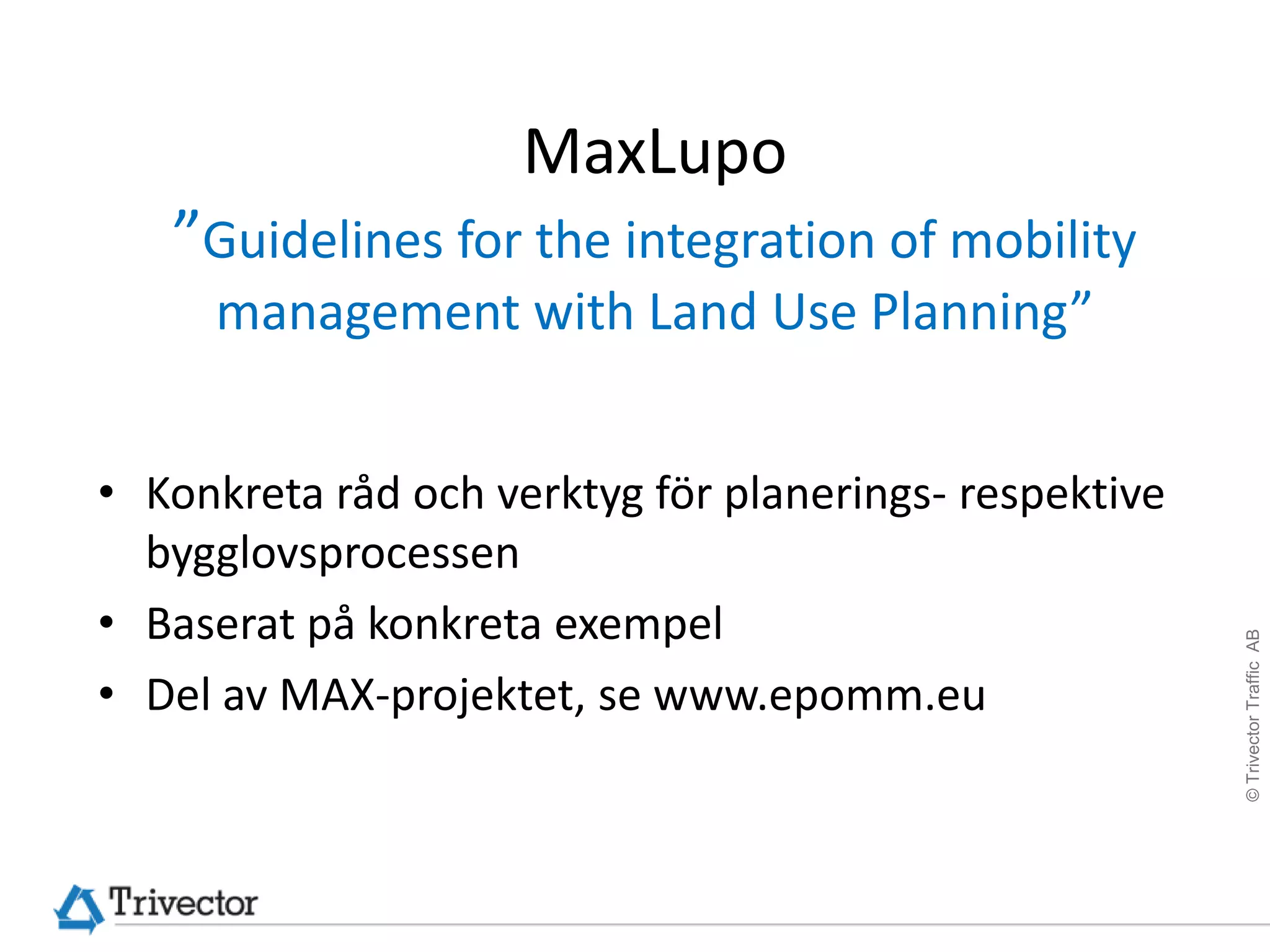 MaxLupo

”Guidelines for the integration of mobility management with Land Use Planning”

• Konkreta råd och verktyg för planerings- respektive bygglovsprocessen
• Baserat på konkreta exempel
• Del av MAX-projektet, se www.epomm.eu

© Trivector Traffic AB

Trivector